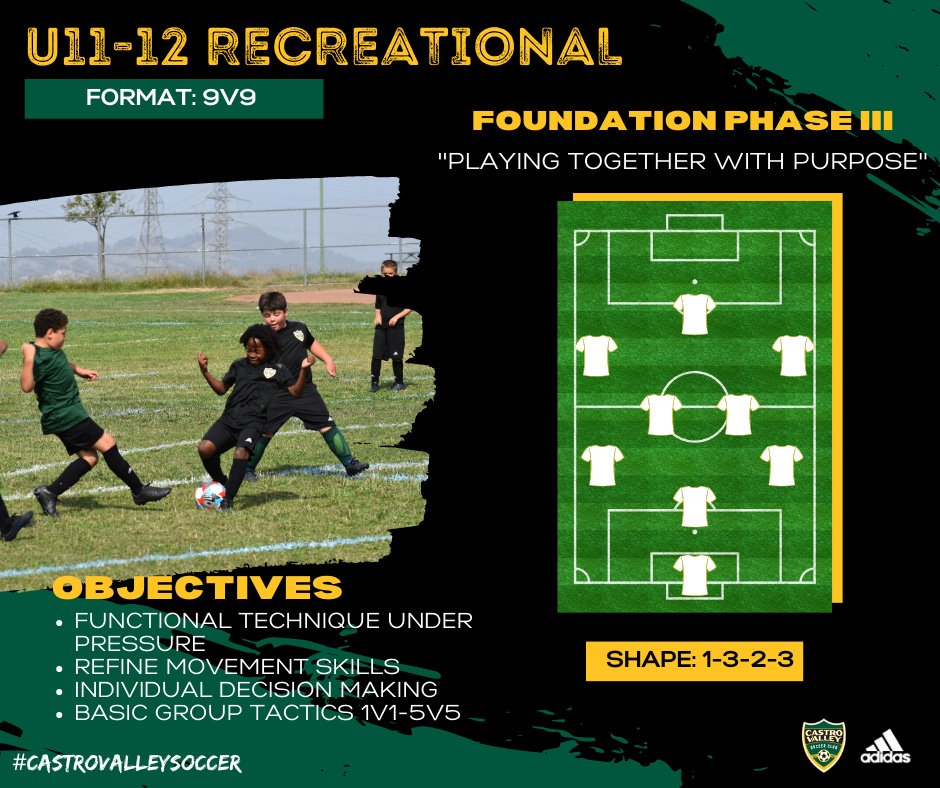 U11-12 RECREATIONAL

FORMAT: 9V9

FOUNDATION PHASE III

"PLAYING TOGETHER WITH PURPOSE"

OBJECTIVES
• FUNCTIONAL TECHNIQUE UNDER PRESSURE
• REFINE MOVEMENT SKILLS
• INDIVIDUAL DECISION MAKING
• BASIC GROUP TACTICS 1V1-5V5

SHAPE: 1-3-2-3

#CASTROVALLEYSOCCER

CASTRO VALLEY SOCCER CLUB

adidas